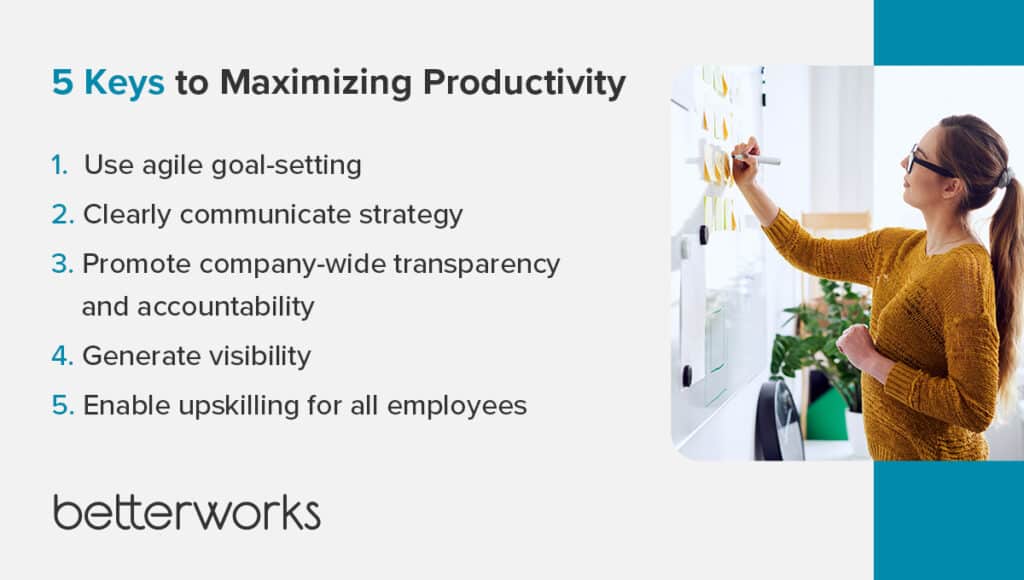 5 Keys to Maximizing Productivity

1. Use agile goal-setting
2. Clearly communicate strategy
3. Promote company-wide transparency and accountability
4. Generate visibility
5. Enable upskilling for all employees

betterworks